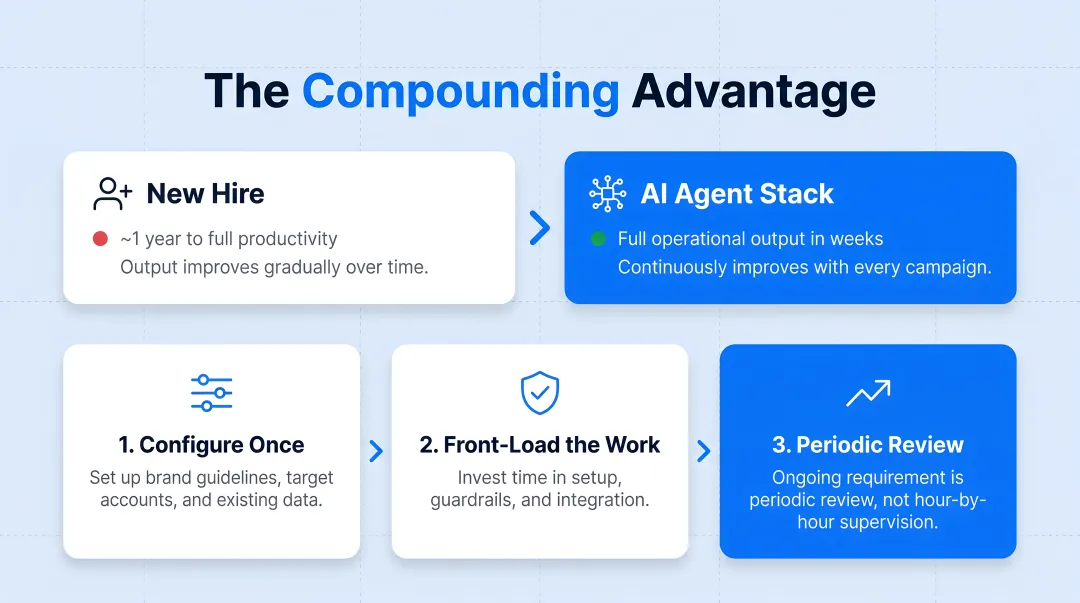 The Compounding Advantage

New Hire

~1 year to full productivity
Output improves gradually over time.

AI Agent Stack

Full operational output in weeks
Continuously improves with every campaign.

1. Configure Once

Set up brand guidelines, target accounts, and existing data.

2. Front-Load the Work

Invest time in setup, guardrails, and integration.

3. Periodic Review

Ongoing requirement is periodic review, not hour-by-hour supervision.